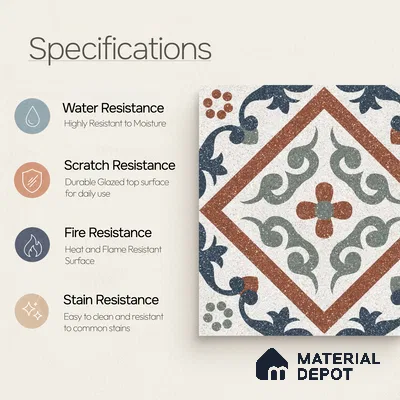 Specifications

Water Resistance
Highly Resistant to Moisture

Scratch Resistance
Durable Glazed top surface for daily use

Fire Resistance
Heat and Flame Resistant Surface

Stain Resistance
Easy to clean and resistant to common stains

MATERIAL DEPOT